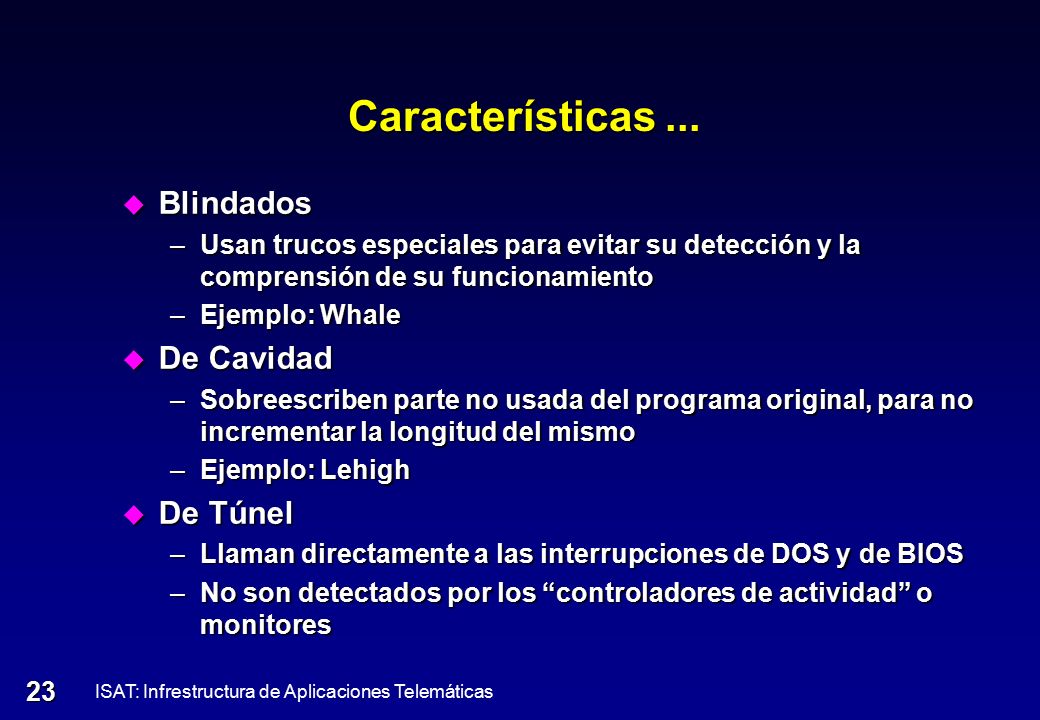 Características ...

Blindados

– Usan trucos especiales para evitar su detección y la comprensión de su funcionamiento

– Ejemplo: Whale

De Cavidad

– Sobreescriben parte no usada del programa original, para no incrementar la longitud del mismo

– Ejemplo: Lehigh

De Túnel

– Llaman directamente a las interrupciones de DOS y de BIOS

– No son detectados por los “controladores de actividad” o monitores

23

ISAT: Infrestructura de Aplicaciones Telemáticas